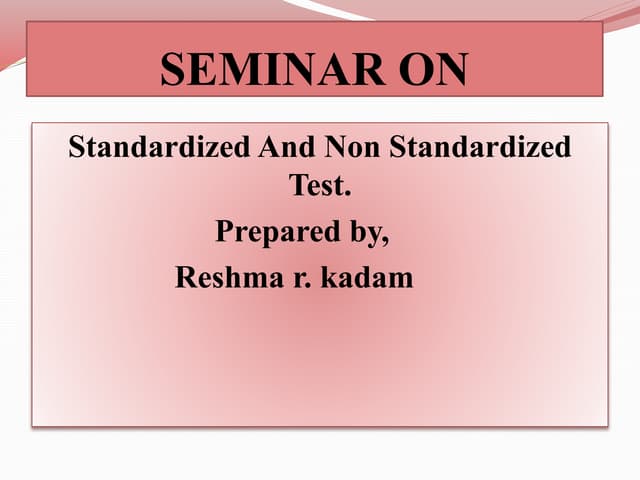 SEMINAR ON

Standardized And Non Standardized Test.

Prepared by,

Reshma r. kadam